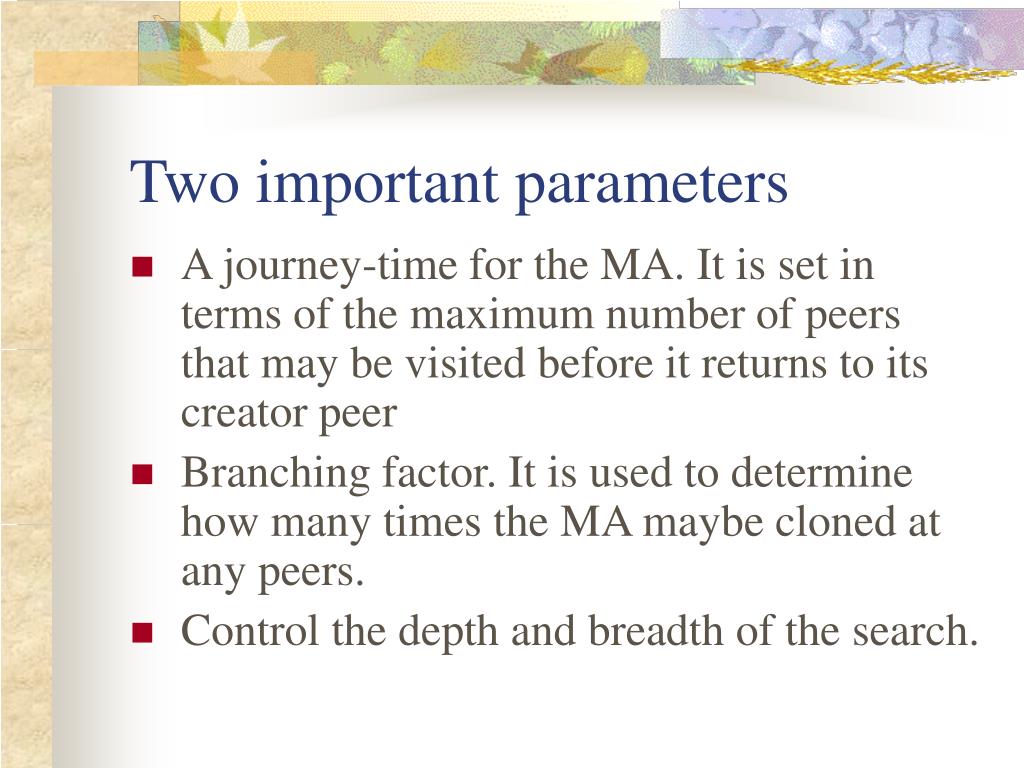 Two important parameters

- A journey-time for the MA. It is set in terms of the maximum number of peers that may be visited before it returns to its creator peer
- Branching factor. It is used to determine how many times the MA maybe cloned at any peers.
- Control the depth and breadth of the search.